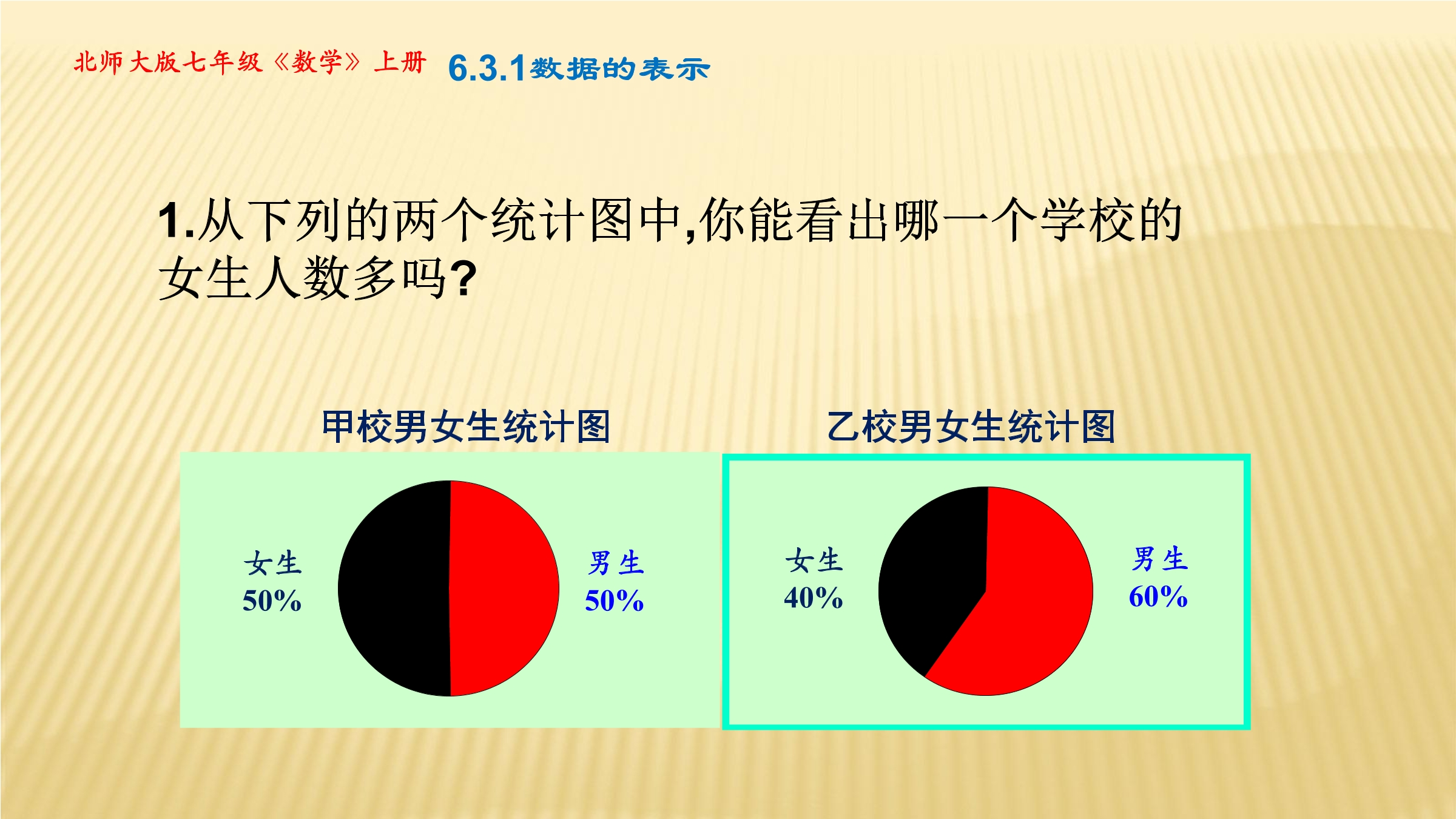 北师大版七年级《数学》上册 6.3.1数据的表示

1.从下列的两个统计图中,你能看出哪一个学校的女生人数多吗?

甲校男女生统计图

女生
50%

男生
50%

乙校男女生统计图

女生
40%

男生
60%